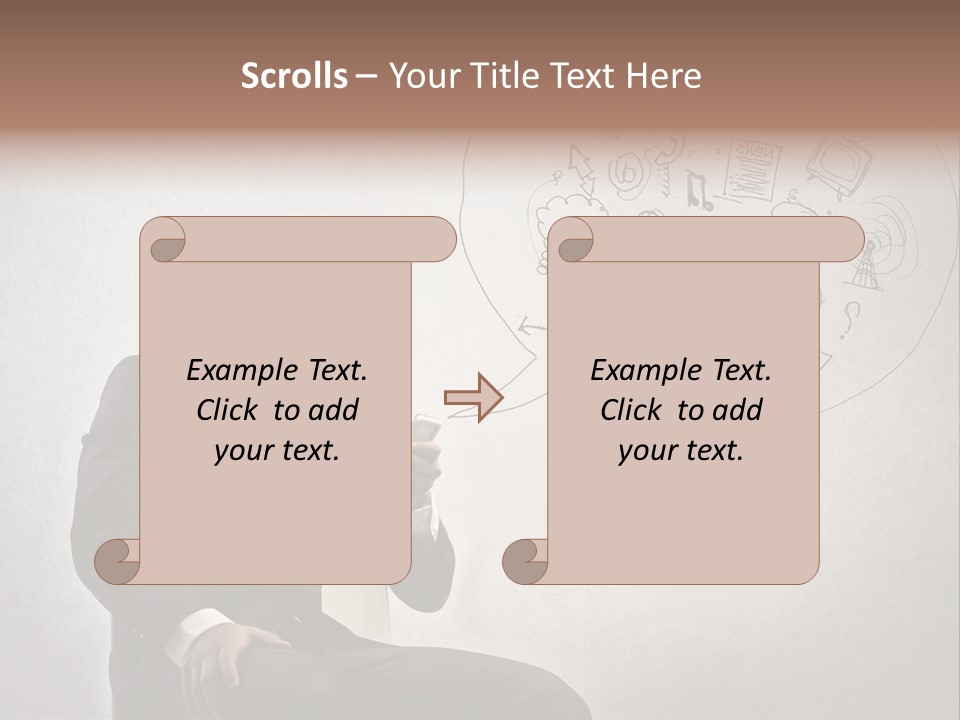 Scrolls – Your Title Text Here

Example Text. Click to add your text.

Example Text. Click to add your text.

NEWS